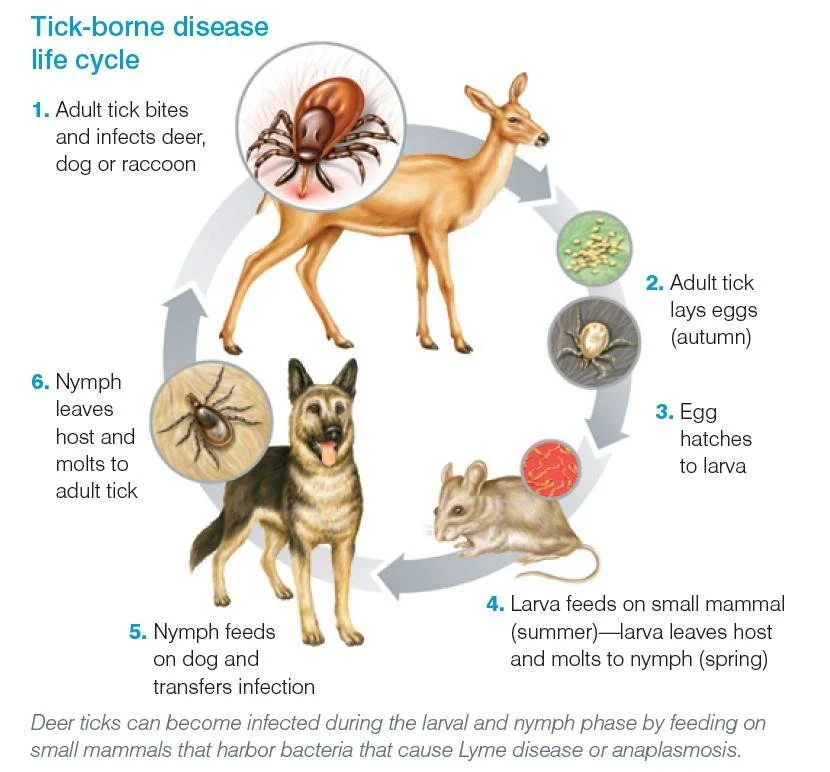 Tick-borne disease life cycle

1. Adult tick bites and infects deer, dog or raccoon

2. Adult tick lays eggs (autumn)

3. Egg hatches to larva

4. Larva feeds on small mammal (summer)—larva leaves host and molts to nymph (spring)

5. Nymph feeds on dog and transfers infection

6. Nymph leaves host and molts to adult tick

Deer ticks can become infected during the larval and nymph phase by feeding on small mammals that harbor bacteria that cause Lyme disease or anaplasmosis.